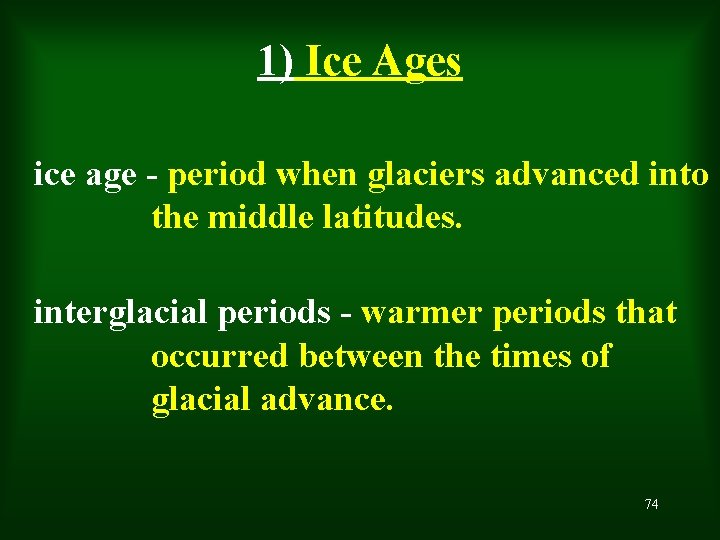 1) Ice Ages

ice age - period when glaciers advanced into the middle latitudes.

interglacial periods - warmer periods that occurred between the times of glacial advance.

74